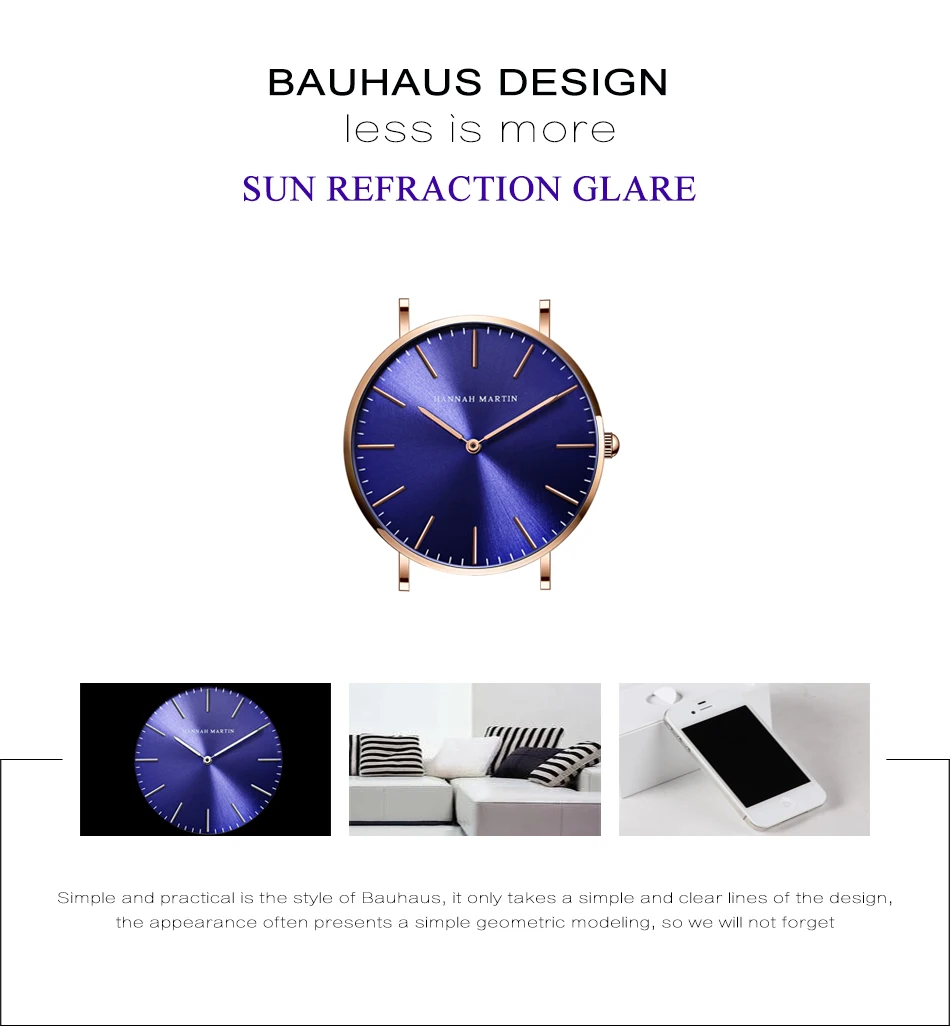 BAUHAUS DESIGN

less is more

SUN REFRACTION GLARE

HANNAH MARTIN

HANNAH MARTIN

Simple and practical is the style of Bauhaus, it only takes a simple and clear lines of the design, the appearance often presents a simple geometric modeling, so we will not forget